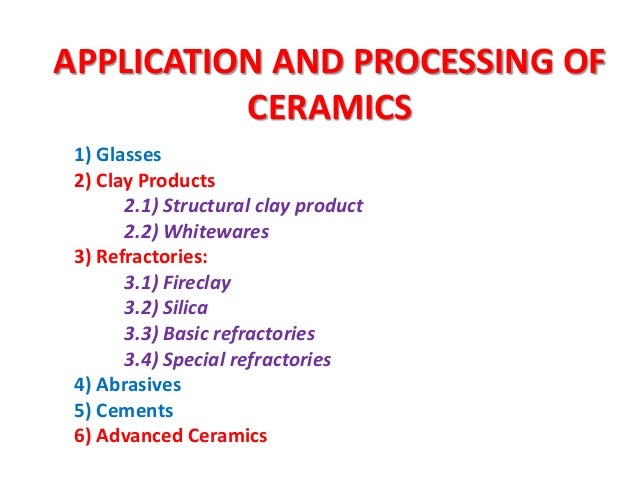 APPLICATION AND PROCESSING OF CERAMICS

1) Glasses
2) Clay Products
2.1) Structural clay product
2.2) Whitewares
3) Refractories:
3.1) Fireclay
3.2) Silica
3.3) Basic refractories
3.4) Special refractories
4) Abrasives
5) Cements
6) Advanced Ceramics